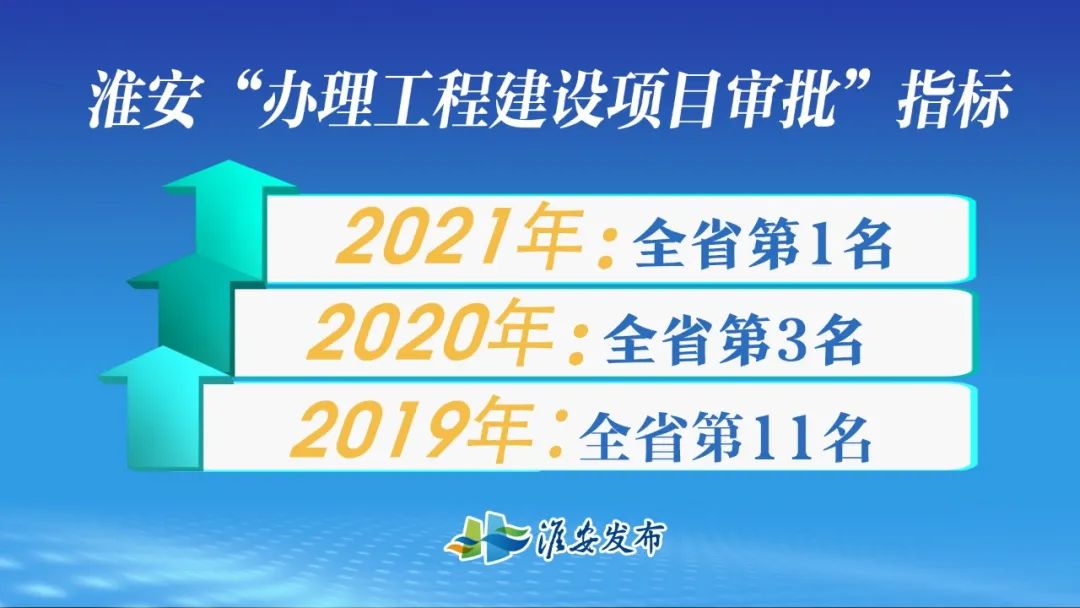 淮安“办理工程建设项目审批”指标

2021年：全省第1名

2020年：全省第3名

2019年：全省第11名

淮安发布